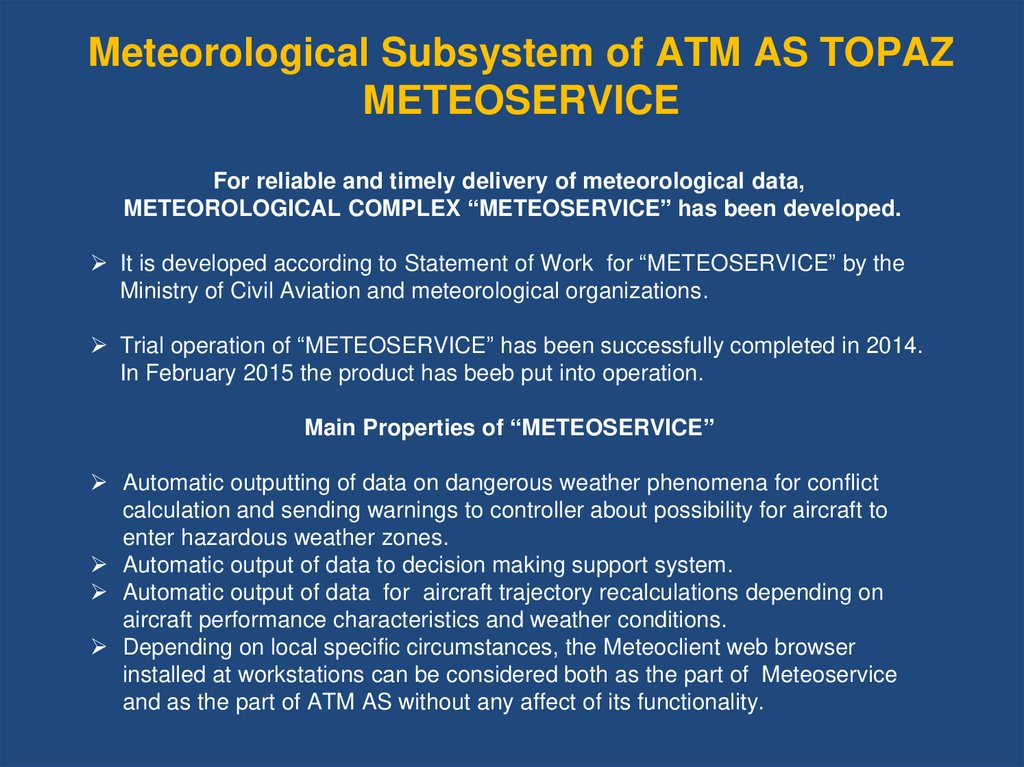 Meteorological Subsystem of ATM AS TOPAZ METEOSERVICE

For reliable and timely delivery of meteorological data, METEOROLOGICAL COMPLEX “METEOSERVICE” has been developed.

➢ It is developed according to Statement of Work for “METEOSERVICE” by the Ministry of Civil Aviation and meteorological organizations.

➢ Trial operation of “METEOSERVICE” has been successfully completed in 2014. In February 2015 the product has beeb put into operation.

Main Properties of “METEOSERVICE”

➢ Automatic outputting of data on dangerous weather phenomena for conflict calculation and sending warnings to controller about possibility for aircraft to enter hazardous weather zones.
➢ Automatic output of data to decision making support system.
➢ Automatic output of data for aircraft trajectory recalculations depending on aircraft performance characteristics and weather conditions.
➢ Depending on local specific circumstances, the Meteoclient web browser installed at workstations can be considered both as the part of Meteoservice and as the part of ATM AS without any affect of its functionality.